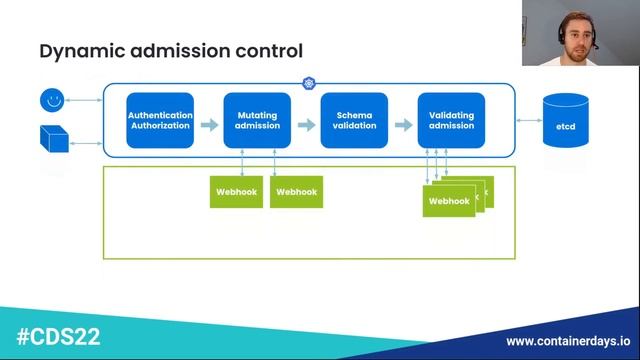 Dynamic admission control

Authentication Authorization

Mutating admission

Schema validation

Validating admission

etcd

Webhook

Webhook

Webhook

#CDS22

www.containerdays.io